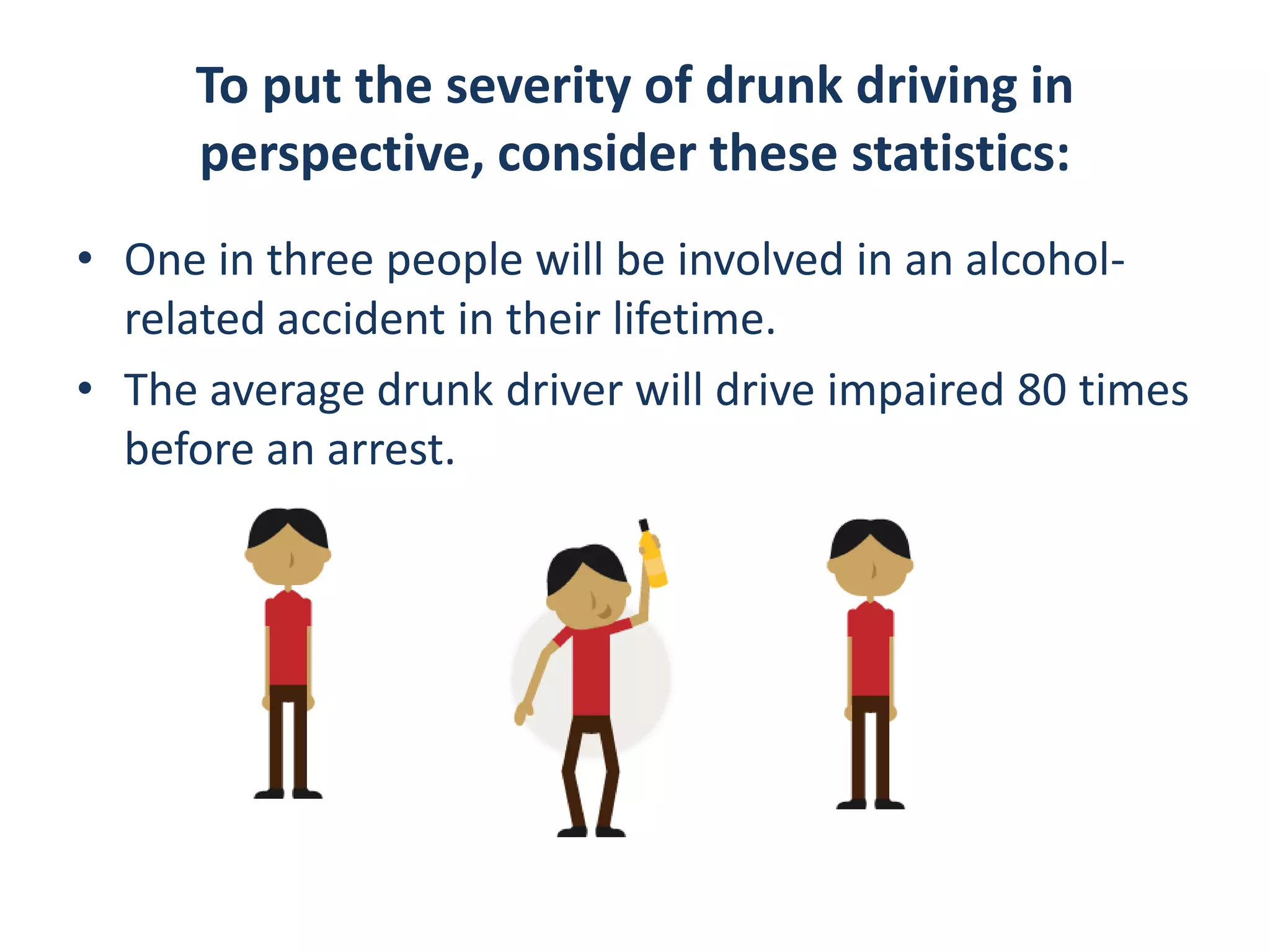 To put the severity of drunk driving in perspective, consider these statistics:

• One in three people will be involved in an alcohol-related accident in their lifetime.
• The average drunk driver will drive impaired 80 times before an arrest.